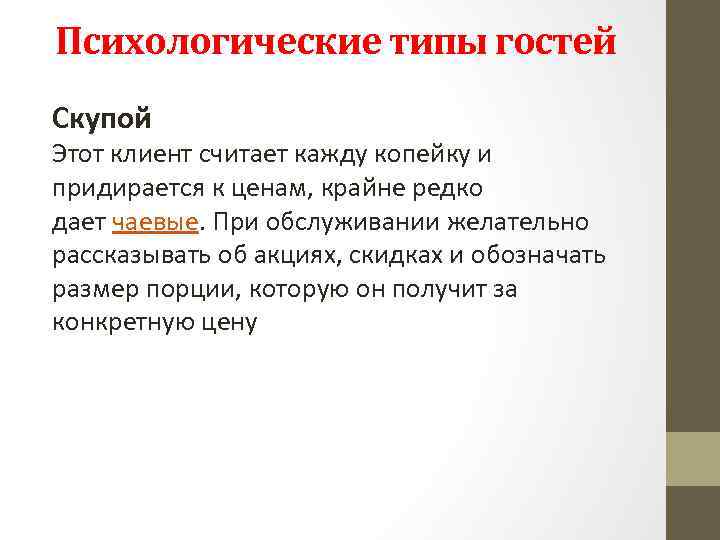 Психологические типы гостей

Скупой
Этот клиент считает кажду копейку и придирается к ценам, крайне редко дает чаевые. При обслуживании желательно рассказывать об акциях, скидках и обозначать размер порции, которую он получит за конкретную цену